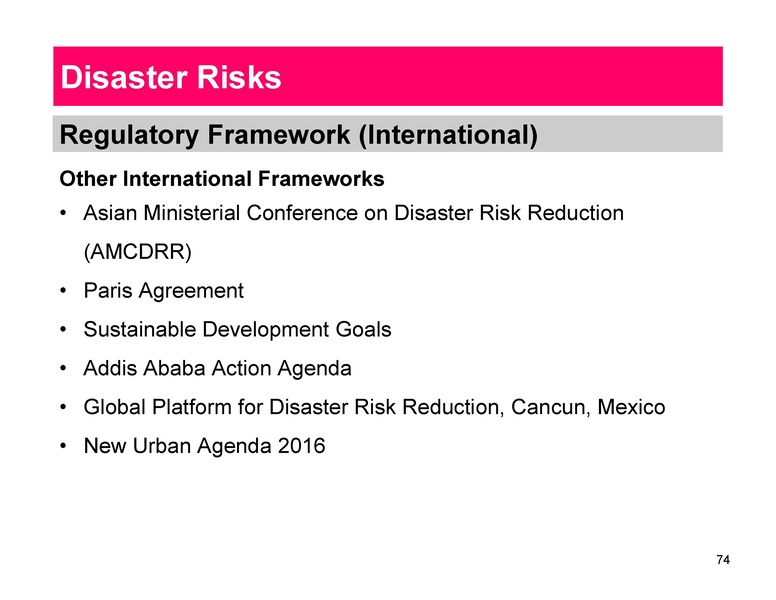 Disaster Risks

Regulatory Framework (International)

Other International Frameworks

• Asian Ministerial Conference on Disaster Risk Reduction (AMCDRR)
• Paris Agreement
• Sustainable Development Goals
• Addis Ababa Action Agenda
• Global Platform for Disaster Risk Reduction, Cancun, Mexico
• New Urban Agenda 2016

74